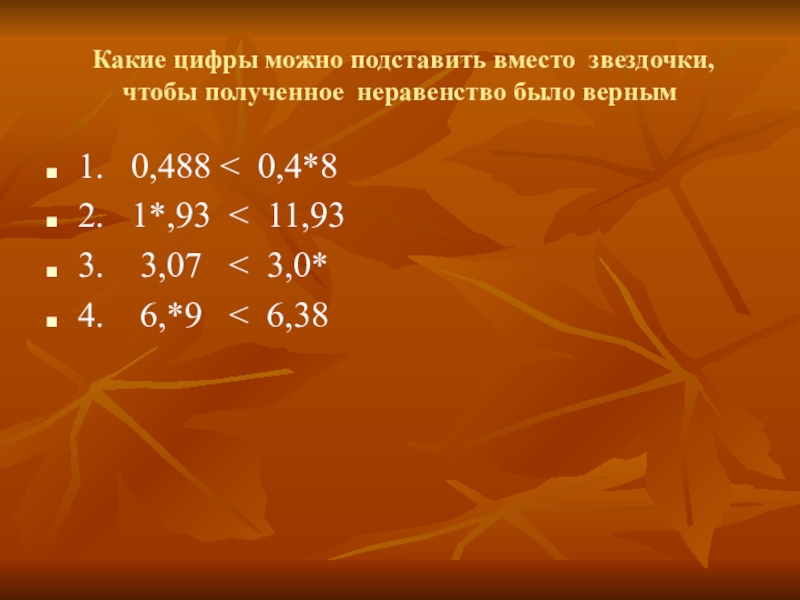 Какие цифры можно подставить вместо звездочки, чтобы полученное неравенство было верным

1. $0,488 < 0,4*8$
2. $1*,93 < 11,93$
3. $3,07 < 3,0*$
4. $6,*9 < 6,38$